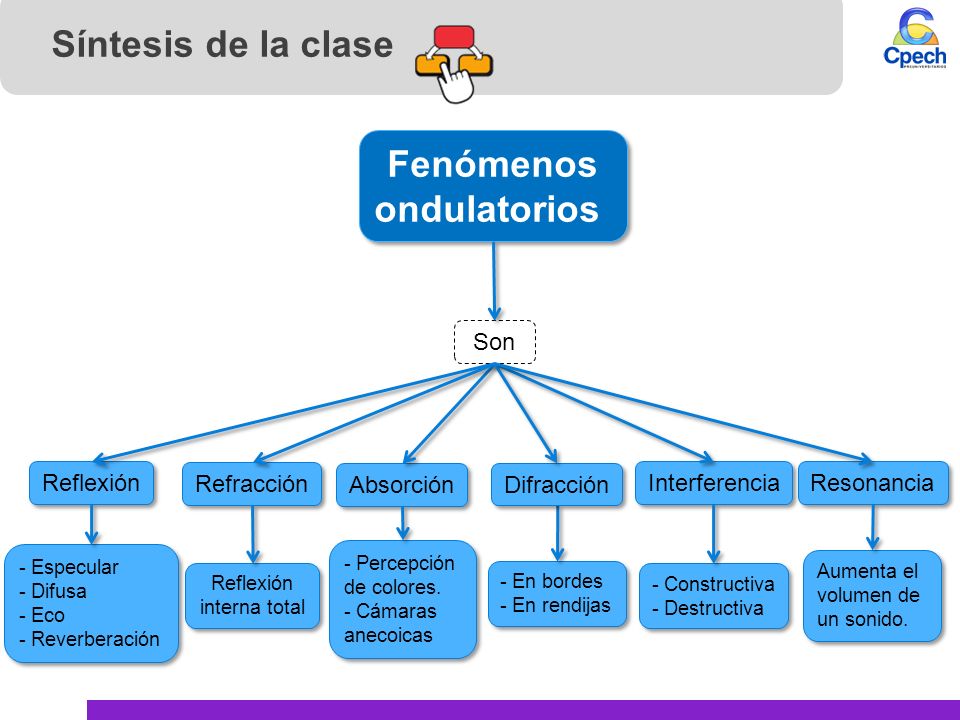 Síntesis de la clase

Cpech
PREUNIVERSITARIOS

Fenómenos ondulatorios

Son

Reflexión

- Especular
- Difusa
- Eco
- Reverberación

Refracción

Reflexión interna total

Absorción

- Percepción de colores.
- Cámaras anecoicas

Difracción

- En bordes
- En rendijas

Interferencia

- Constructiva
- Destructiva

Resonancia

Aumenta el volumen de un sonido.